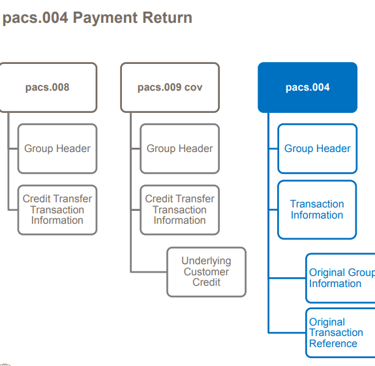 pacs.004 Payment Return

pacs.008

Group Header

Credit Transfer Transaction Information

pacs.009 cov

Group Header

Credit Transfer Transaction Information

Underlying Customer Credit

pacs.004

Group Header

Transaction Information

Original Group Information

Original Transaction Reference